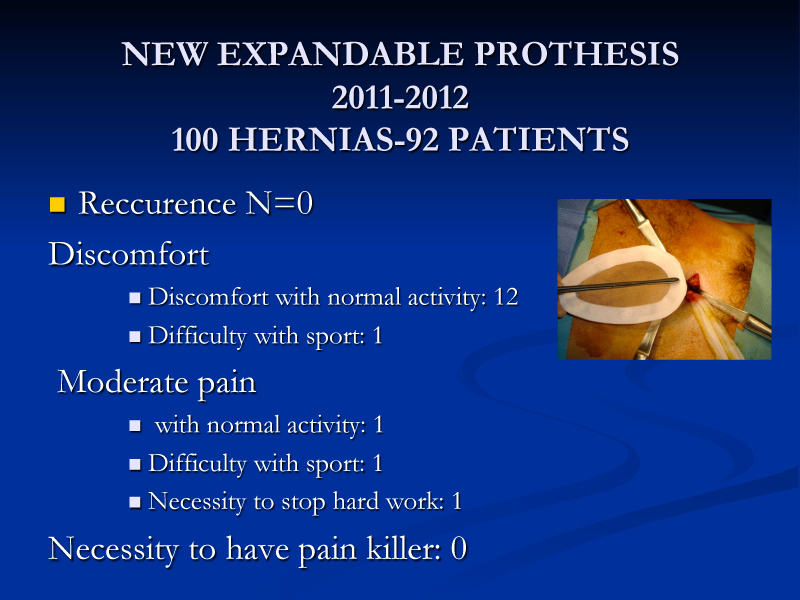 NEW EXPANDABLE PROTHESIS
2011-2012
100 HERNIAS-92 PATIENTS

Reccurence N=0

Discomfort

Discomfort with normal activity: 12

Difficulty with sport: 1

Moderate pain

with normal activity: 1

Difficulty with sport: 1

Necessity to stop hard work: 1

Necessity to have pain killer: 0